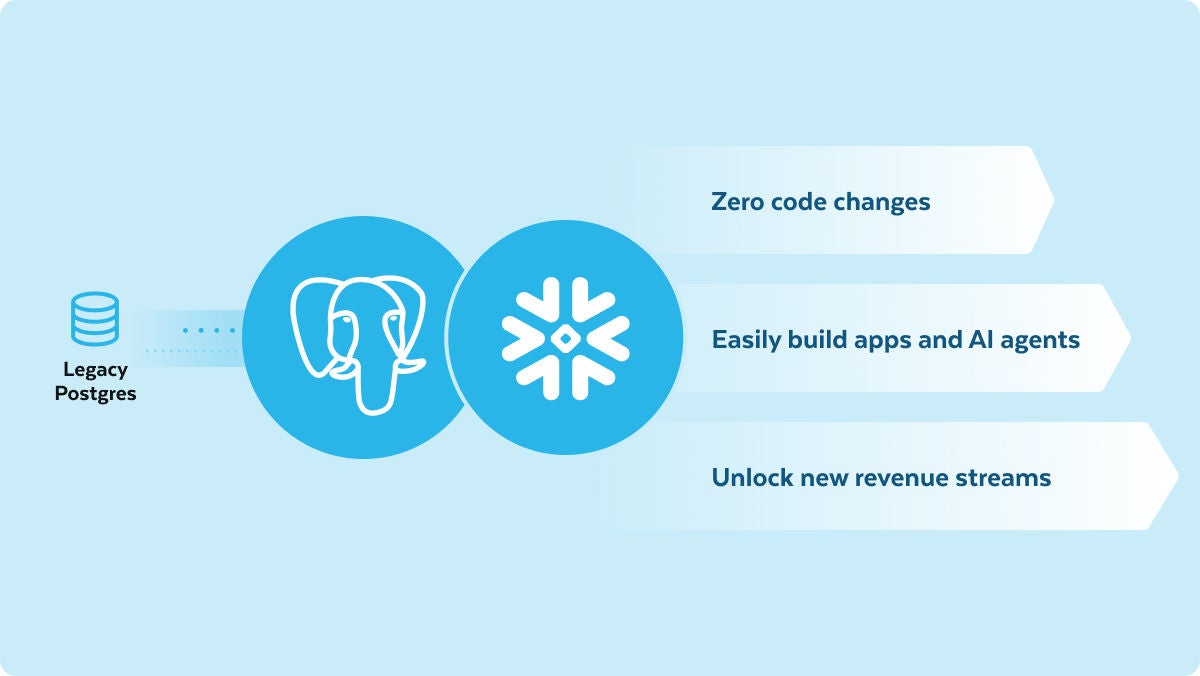 Legacy Postgres

Zero code changes

Easily build apps and AI agents

Unlock new revenue streams